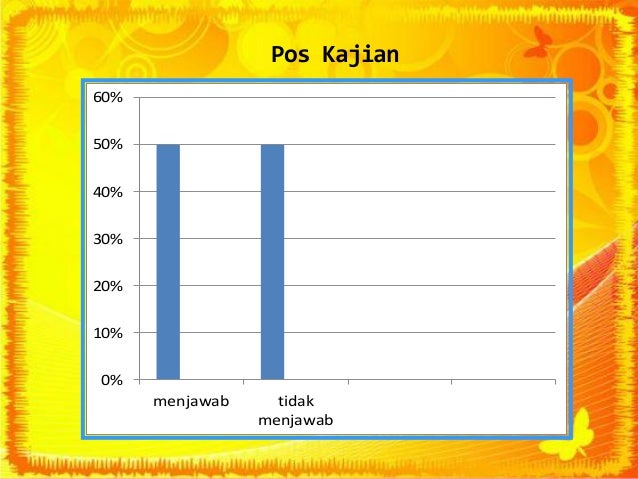 Pos Kajian

60%
50%
40%
30%
20%
10%
0%

menjawab
tidak menjawab